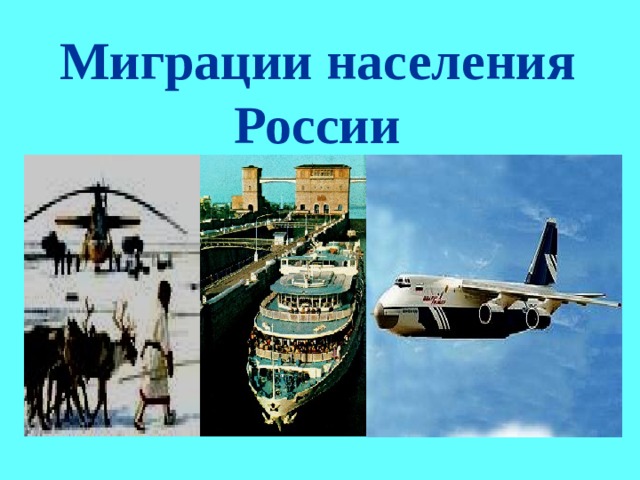 Миграции населения России